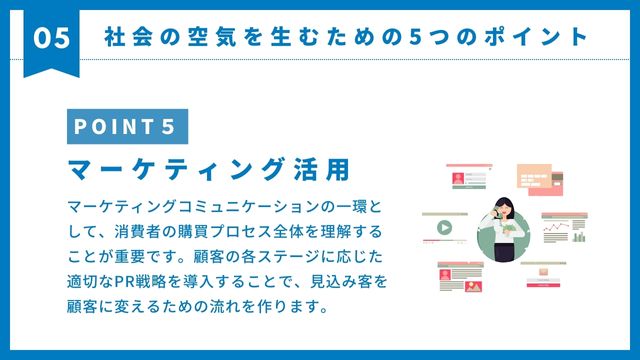 05

社会の空気を生むための5つのポイント

POINT 5

マーケティング活用

マーケティングコミュニケーションの一環として、消費者の購買プロセス全体を理解することが重要です。顧客の各ステージに応じた適切なPR戦略を導入することで、見込み客を顧客に変えるための流れを作ります。